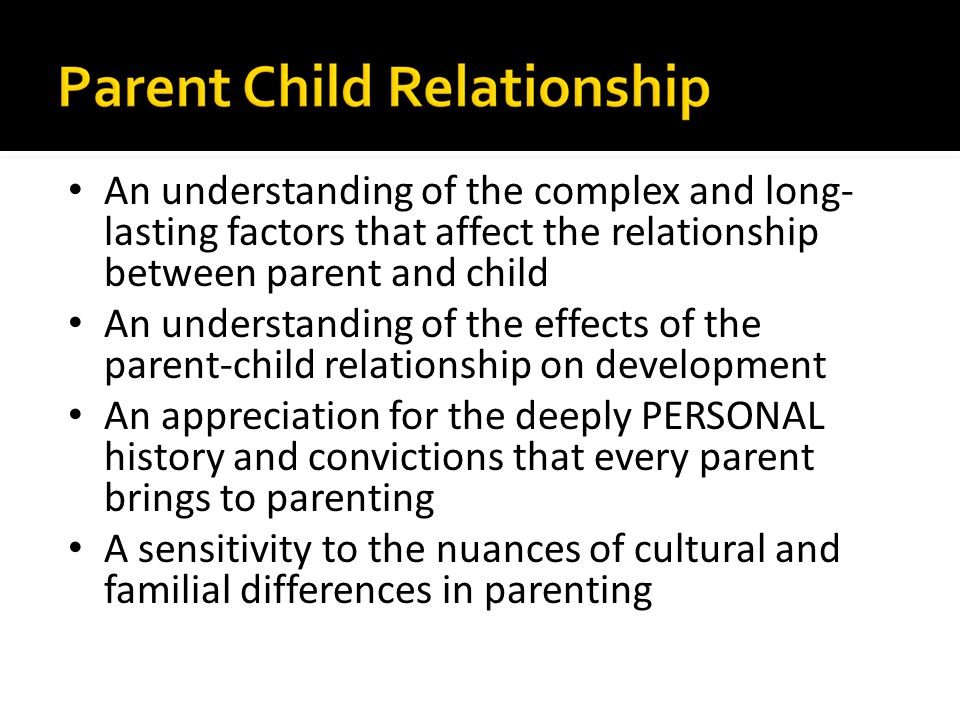 Parent Child Relationship

• An understanding of the complex and long-lasting factors that affect the relationship between parent and child
• An understanding of the effects of the parent-child relationship on development
• An appreciation for the deeply PERSONAL history and convictions that every parent brings to parenting
• A sensitivity to the nuances of cultural and familial differences in parenting